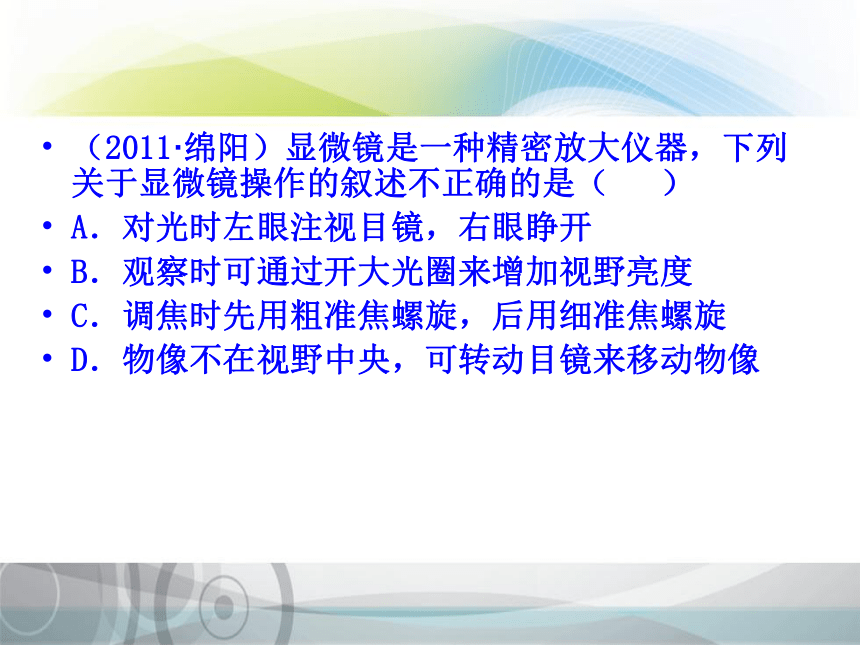 • （2011·绵阳）显微镜是一种精密放大仪器，下列关于显微镜操作的叙述不正确的是（　　）
• A．对光时左眼注视目镜，右眼睁开
• B．观察时可通过开大光圈来增加视野亮度
• C．调焦时先用粗准焦螺旋，后用细准焦螺旋
• D．物像不在视野中央，可转动目镜来移动物像